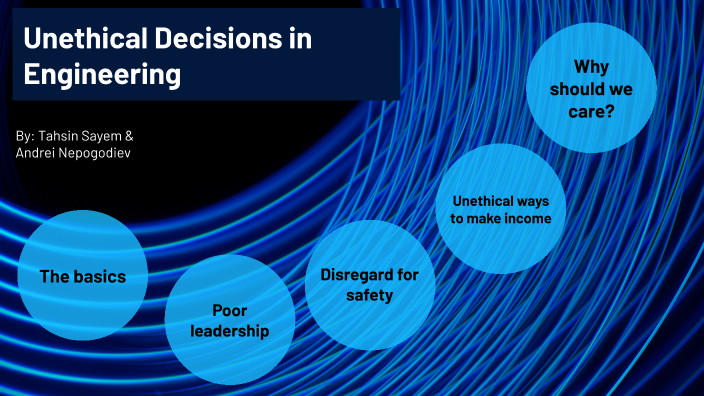 Unethical Decisions in Engineering

By: Tahsin Sayem & Andrei Nepogodiev

The basics

Poor leadership

Disregard for safety

Unethical ways to make income

Why should we care?